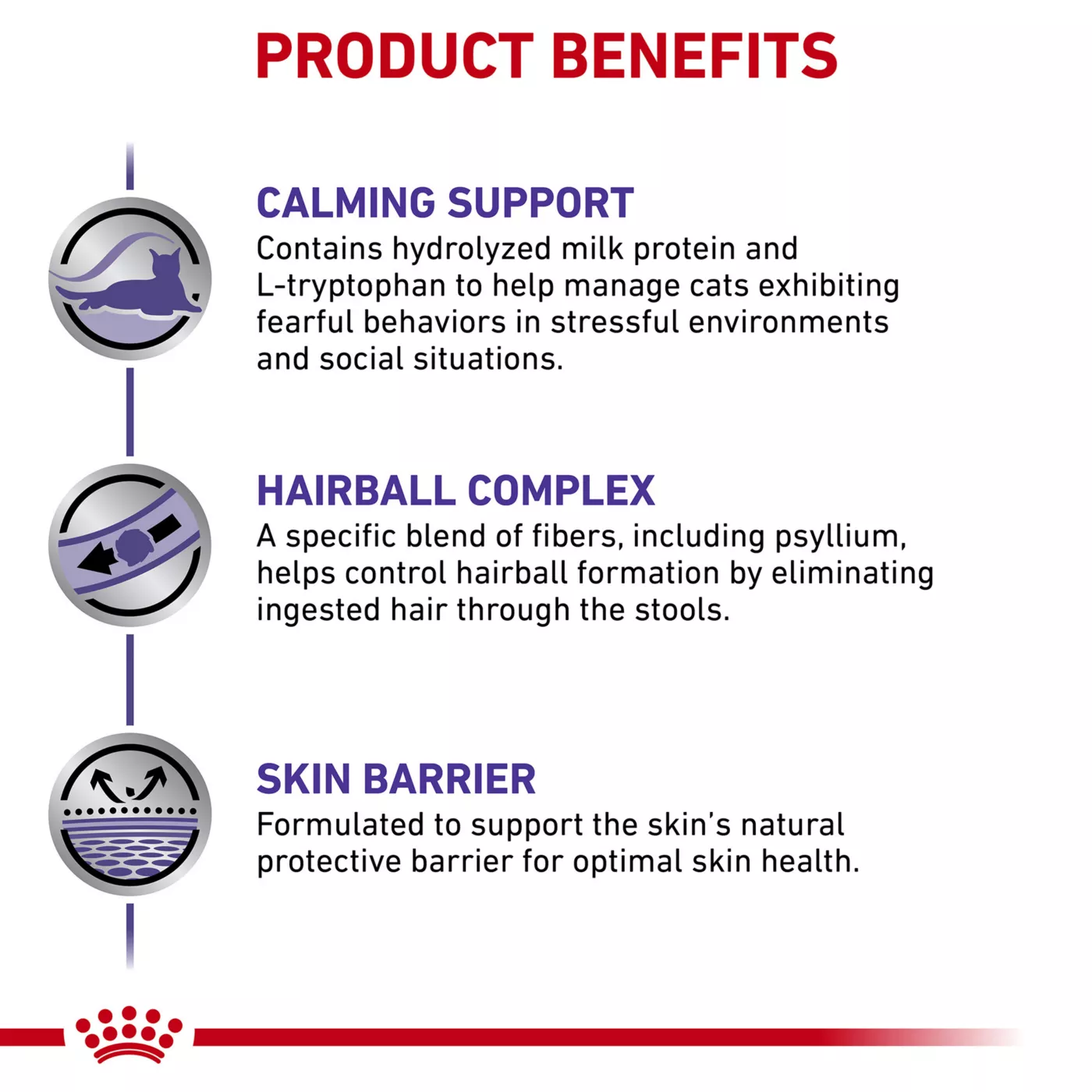 PRODUCT BENEFITS

CALMING SUPPORT
Contains hydrolyzed milk protein and L-tryptophan to help manage cats exhibiting fearful behaviors in stressful environments and social situations.

HAIRBALL COMPLEX
A specific blend of fibers, including psyllium, helps control hairball formation by eliminating ingested hair through the stools.

SKIN BARRIER
Formulated to support the skin's natural protective barrier for optimal skin health.